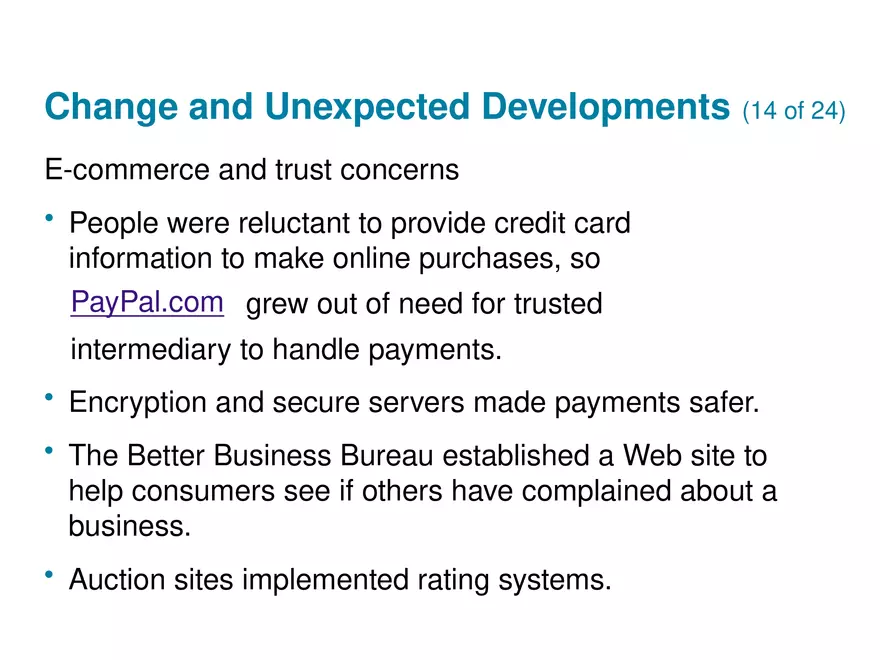 Change and Unexpected Developments (14 of 24)

E-commerce and trust concerns

• People were reluctant to provide credit card information to make online purchases, so PayPal.com grew out of need for trusted intermediary to handle payments.

• Encryption and secure servers made payments safer.

• The Better Business Bureau established a Web site to help consumers see if others have complained about a business.

• Auction sites implemented rating systems.